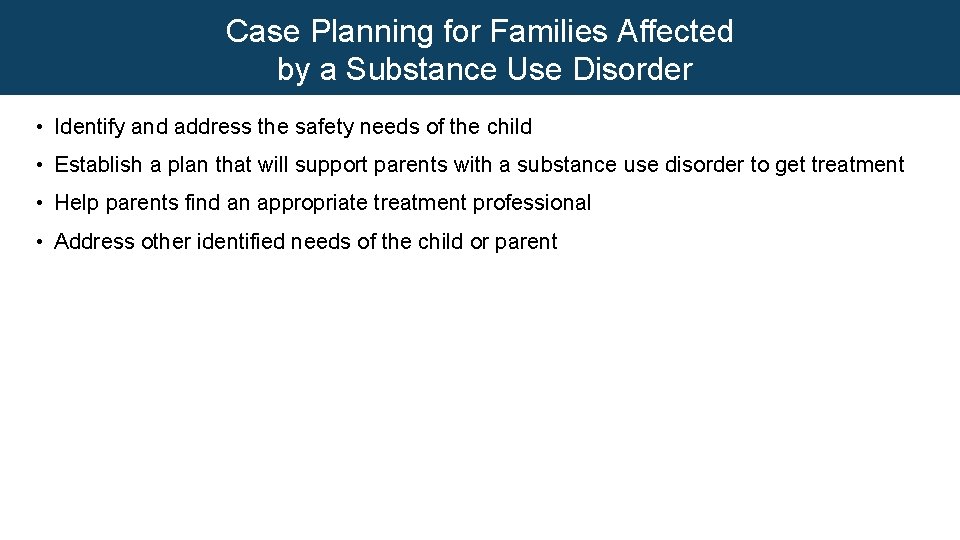 Case Planning for Families Affected by a Substance Use Disorder

• Identify and address the safety needs of the child
• Establish a plan that will support parents with a substance use disorder to get treatment
• Help parents find an appropriate treatment professional
• Address other identified needs of the child or parent